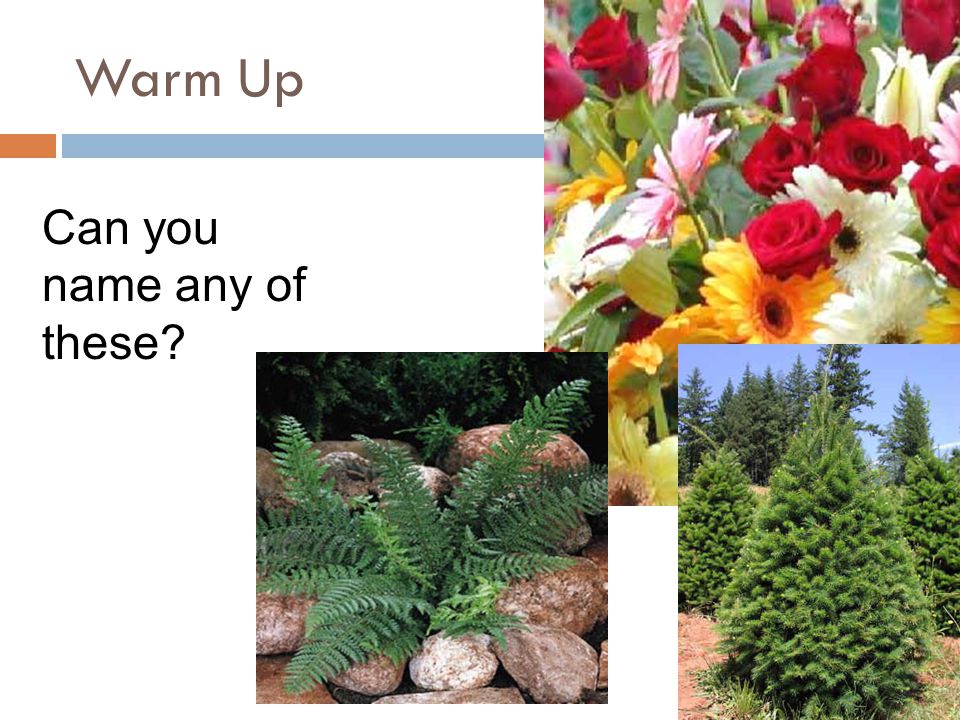 Warm Up

Can you name any of these?